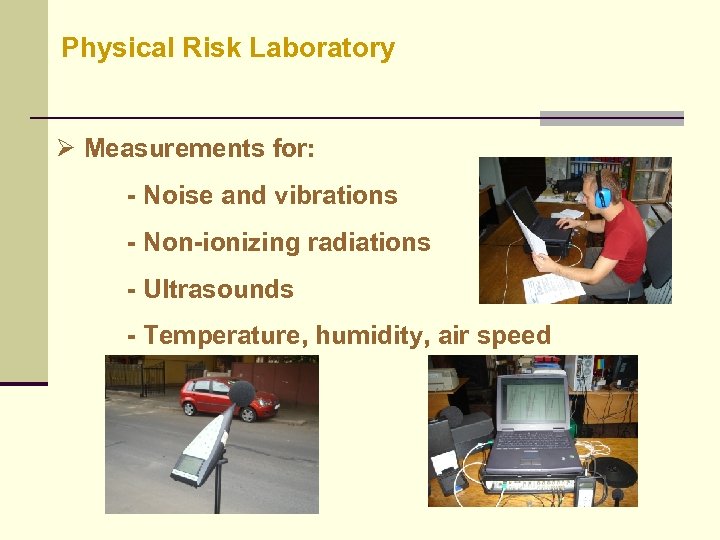 Physical Risk Laboratory

➢ Measurements for:

- Noise and vibrations

- Non-ionizing radiations

- Ultrasounds

- Temperature, humidity, air speed